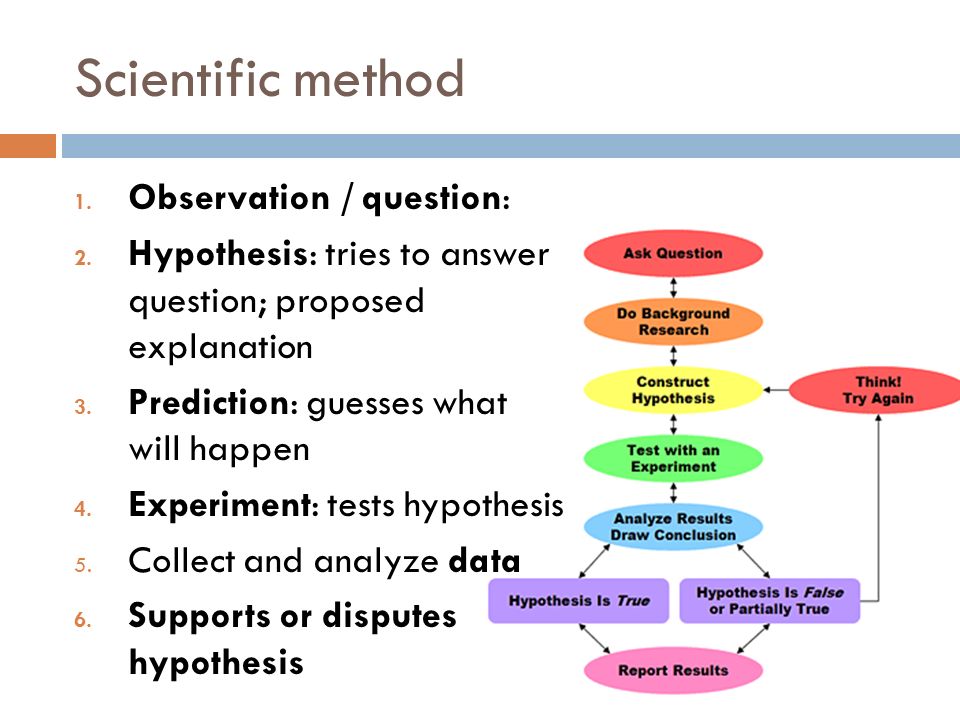 Scientific method

1. Observation / question:
2. Hypothesis: tries to answer question; proposed explanation
3. Prediction: guesses what will happen
4. Experiment: tests hypothesis
5. Collect and analyze data
6. Supports or disputes hypothesis

Ask Question

Do Background Research

Construct Hypothesis

Think! Try Again

Test with an Experiment

Analyze Results Draw Conclusion

Hypothesis Is True

Hypothesis Is False or Partially True

Report Results